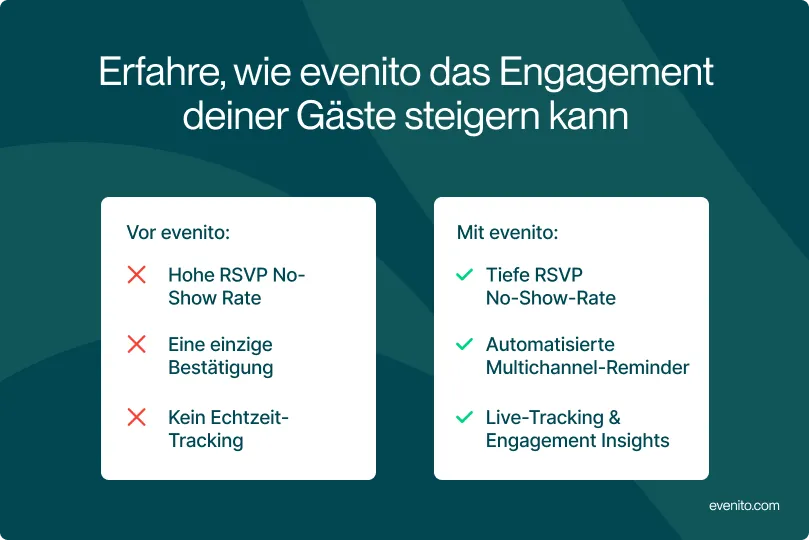 Erfahre, wie evenito das Engagement deiner Gäste steigern kann

Vor evenito:

Hohe RSVP No-Show Rate

Eine einzige Bestätigung

Kein Echtzeit-Tracking

Mit evenito:

Tiefe RSVP No-Show-Rate

Automatisierte Multichannel-Reminder

Live-Tracking & Engagement Insights

evenito.com